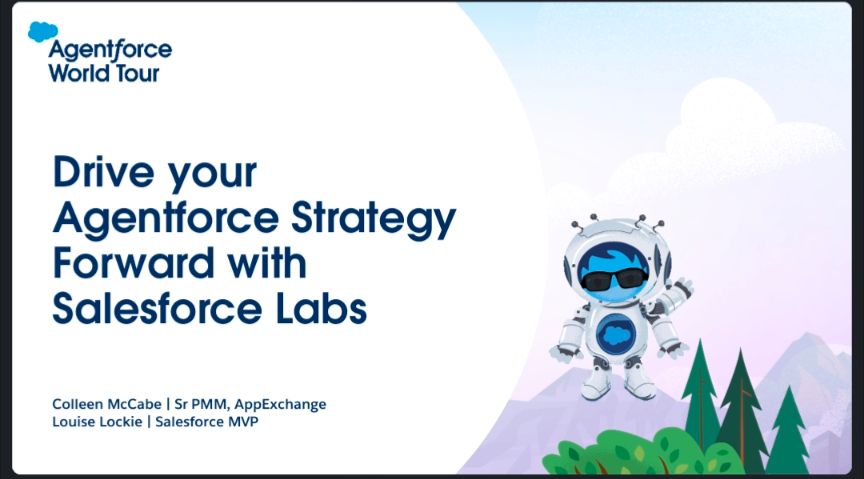 Agentforce World Tour

Drive your Agentforce Strategy Forward with Salesforce Labs

Colleen McCabe | Sr PMM, AppExchange
Louise Lockie | Salesforce MVP